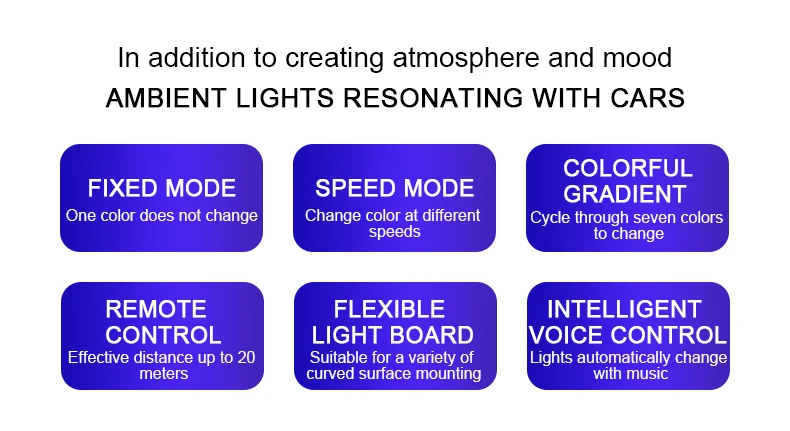 In addition to creating atmosphere and mood
AMBIENT LIGHTS RESONATING WITH CARS

FIXED MODE
One color does not change

SPEED MODE
Change color at different speeds

COLORFUL GRADIENT
Cycle through seven colors to change

REMOTE CONTROL
Effective distance up to 20 meters

FLEXIBLE LIGHT BOARD
Suitable for a variety of curved surface mounting

INTELLIGENT VOICE CONTROL
Lights automatically change with music